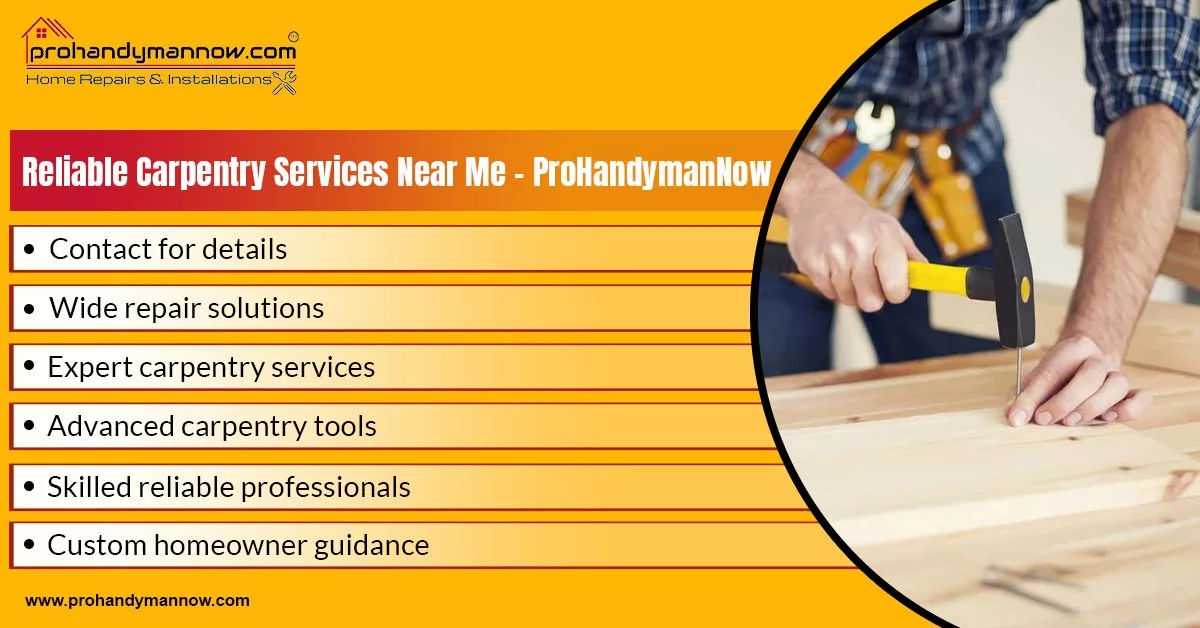 prohandymannow.com
Home Repairs & Installations

Reliable Carpentry Services Near Me - ProHandymanNow

• Contact for details
• Wide repair solutions
• Expert carpentry services
• Advanced carpentry tools
• Skilled reliable professionals
• Custom homeowner guidance

www.prohandymannow.com